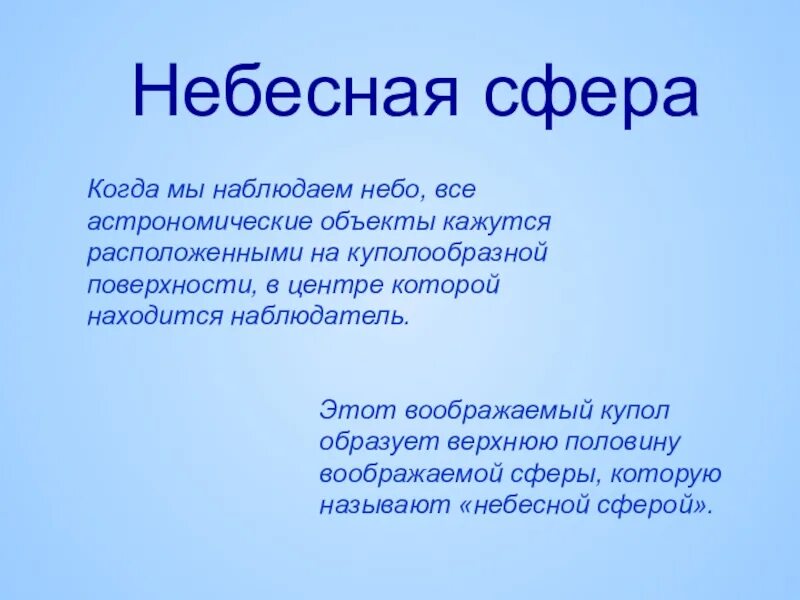 Небесная сфера

Когда мы наблюдаем небо, все астрономические объекты кажутся расположенными на куполообразной поверхности, в центре которой находится наблюдатель.

Этот воображаемый купол образует верхнюю половину воображаемой сферы, которую называют «небесной сферой».